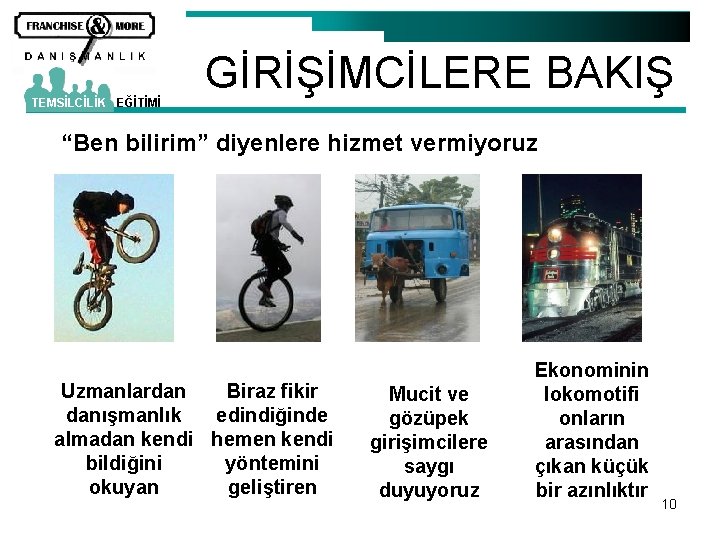 FRANCHISE & MORE
DANIŞMANLIK
TEMSİLCİLİK EĞİTİMİ

GİRİŞİMCİLERE BAKIŞ

“Ben bilirim” diyenlere hizmet vermiyoruz

Uzmanlardan danışmanlık almadan kendi bildiğini okuyan

Biraz fikir edindiğinde hemen kendi yöntemini geliştiren

Mucit ve gözüpek girişimcilere saygı duyuyoruz

Ekonominin lokomotifi onların arasından çıkan küçük bir azınlıktır

10